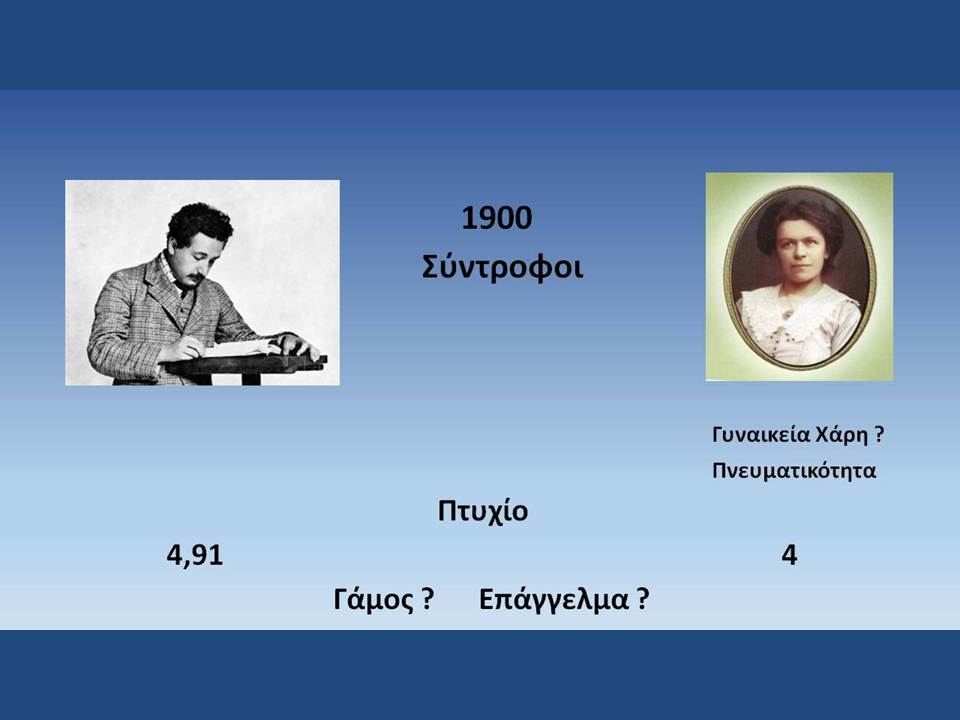 1900
Σύντροφοι

Γυναικεία Χάρη ?
Πνευματικότητα

Πτυχίο
4,91 4
Γάμος ? Επάγγελμα ?